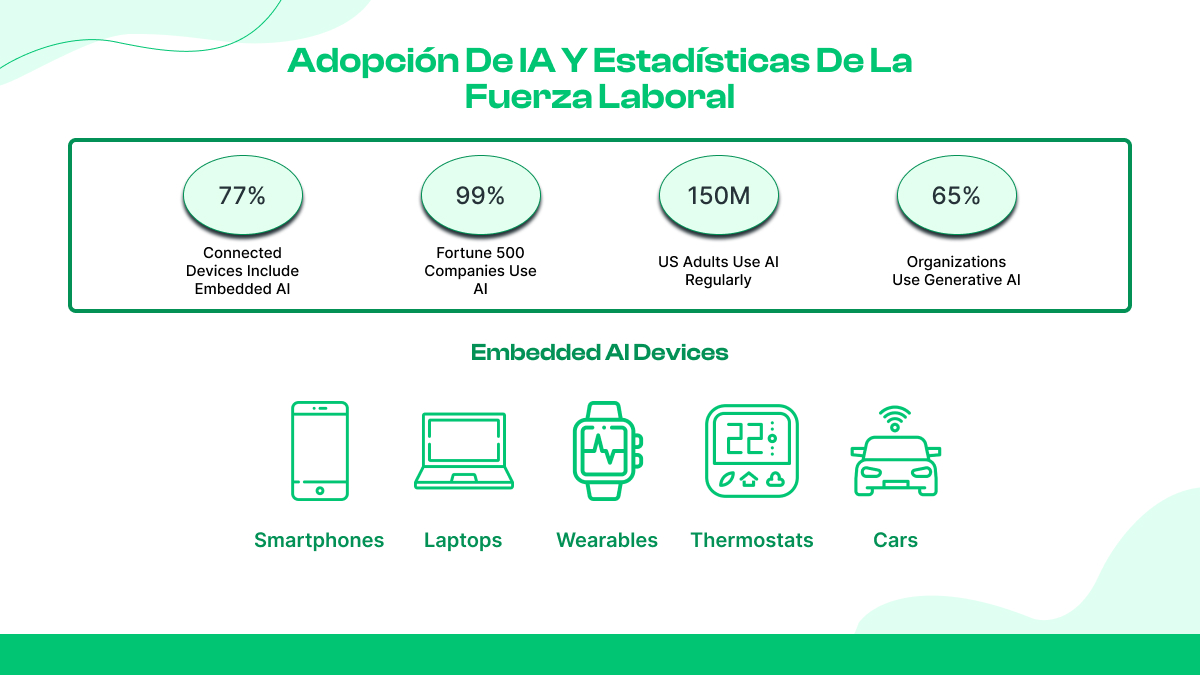 Adopción De IA Y Estadísticas De La Fuerza Laboral

77%
Connected Devices Include Embedded AI

99%
Fortune 500 Companies Use AI

150M
US Adults Use AI Regularly

65%
Organizations Use Generative AI

Embedded AI Devices

22

Smartphones

Laptops

Wearables

Thermostats

Cars